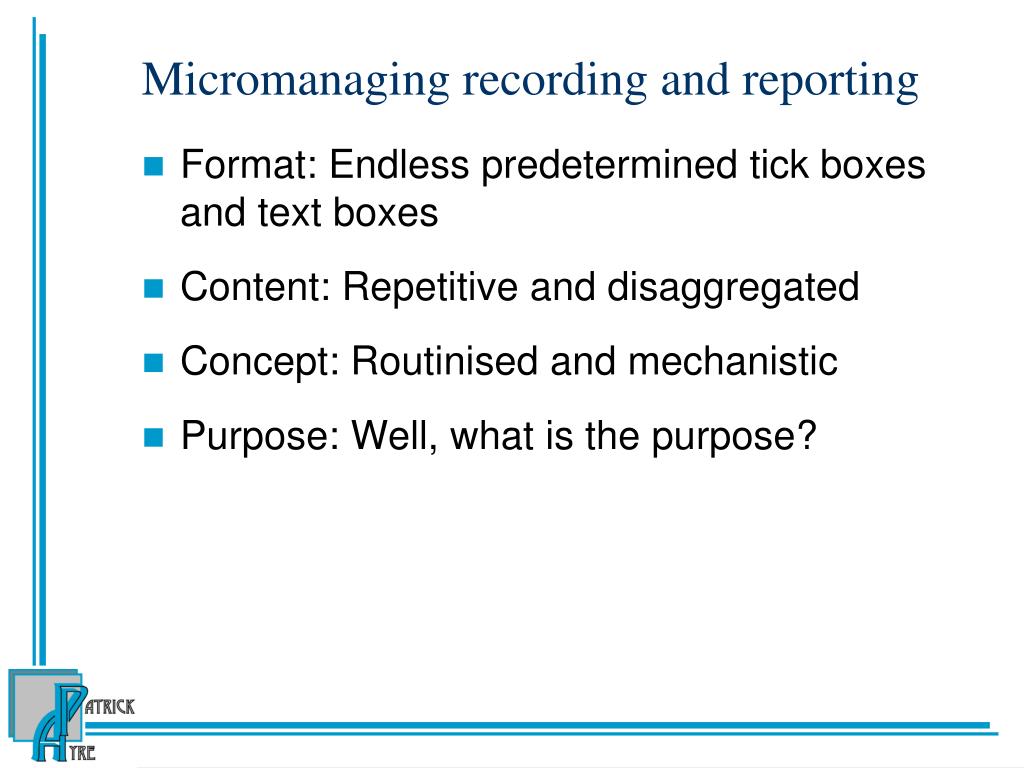 Micromanaging recording and reporting

Format: Endless predetermined tick boxes and text boxes

Content: Repetitive and disaggregated

Concept: Routinised and mechanistic

Purpose: Well, what is the purpose?

PATRICK
AYRE